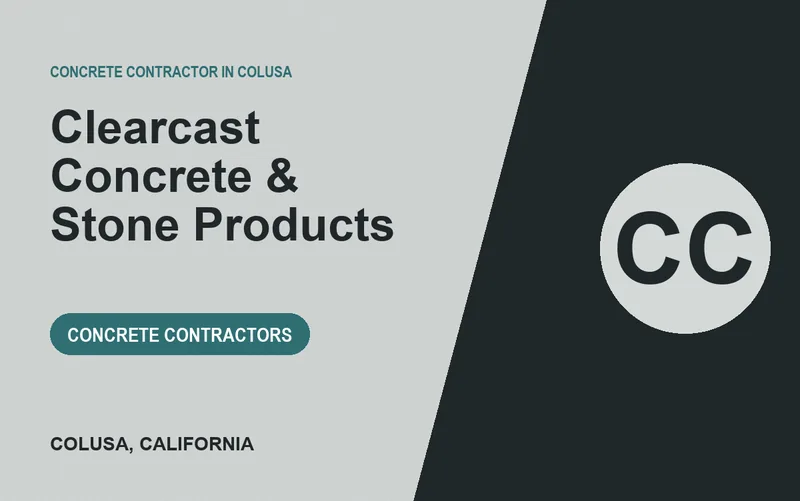 CONCRETE CONTRACTOR IN COLUSA

Clearcast Concrete & Stone Products

CONCRETE CONTRACTORS

COLUSA, CALIFORNIA

CC